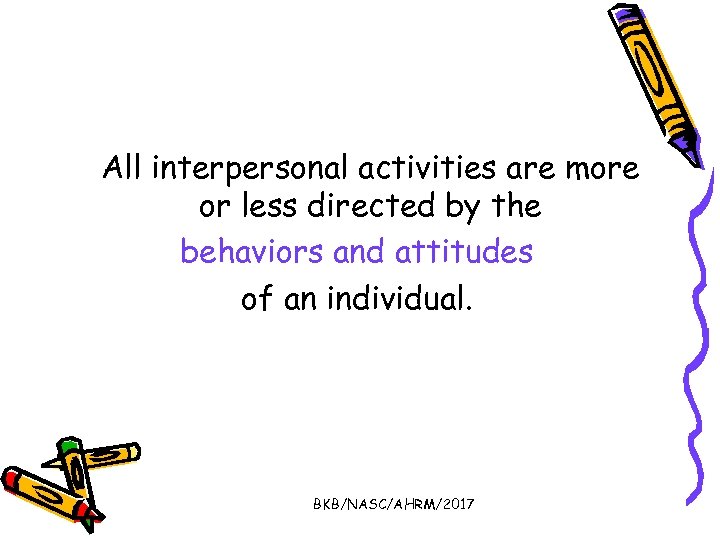 All interpersonal activities are more or less directed by the

behaviors and attitudes

of an individual.

BKB/NASC/AHRM/2017